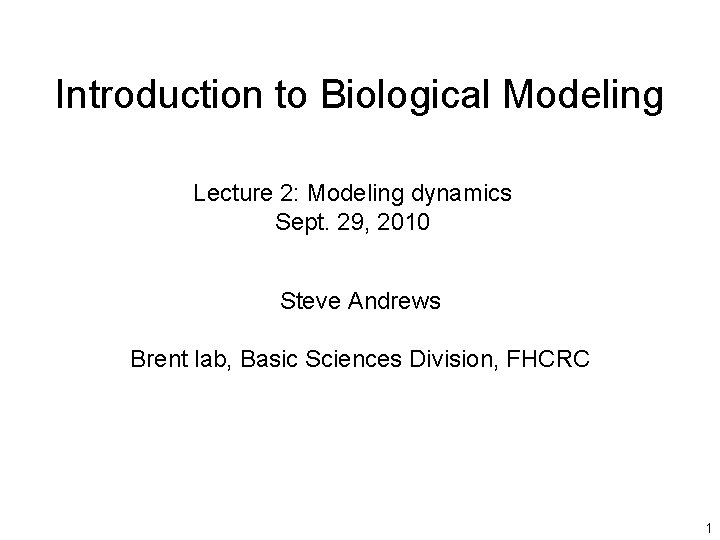 Introduction to Biological Modeling

Lecture 2: Modeling dynamics
Sept. 29, 2010

Steve Andrews

Brent lab, Basic Sciences Division, FHCRC

1